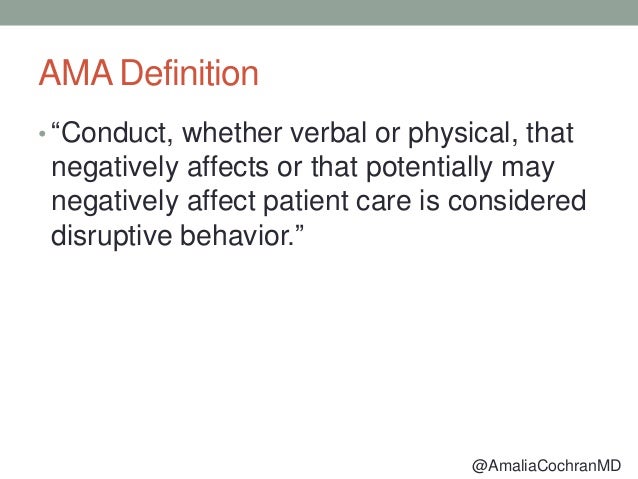 AMA Definition

• “Conduct, whether verbal or physical, that negatively affects or that potentially may negatively affect patient care is considered disruptive behavior.”

@AmaliaCochranMD